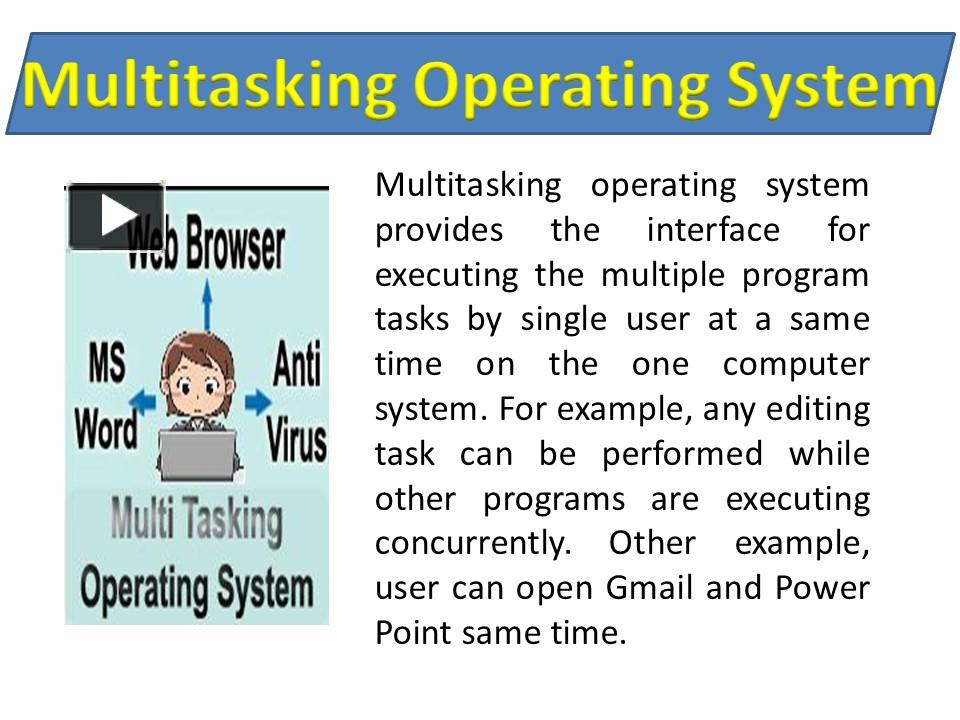 Multitasking Operating System

Web Browser

MS Word

Anti Virus

Multi Tasking Operating System

Multitasking operating system provides the interface for executing the multiple program tasks by single user at a same time on the one computer system. For example, any editing task can be performed while other programs are executing concurrently. Other example, user can open Gmail and Power Point same time.